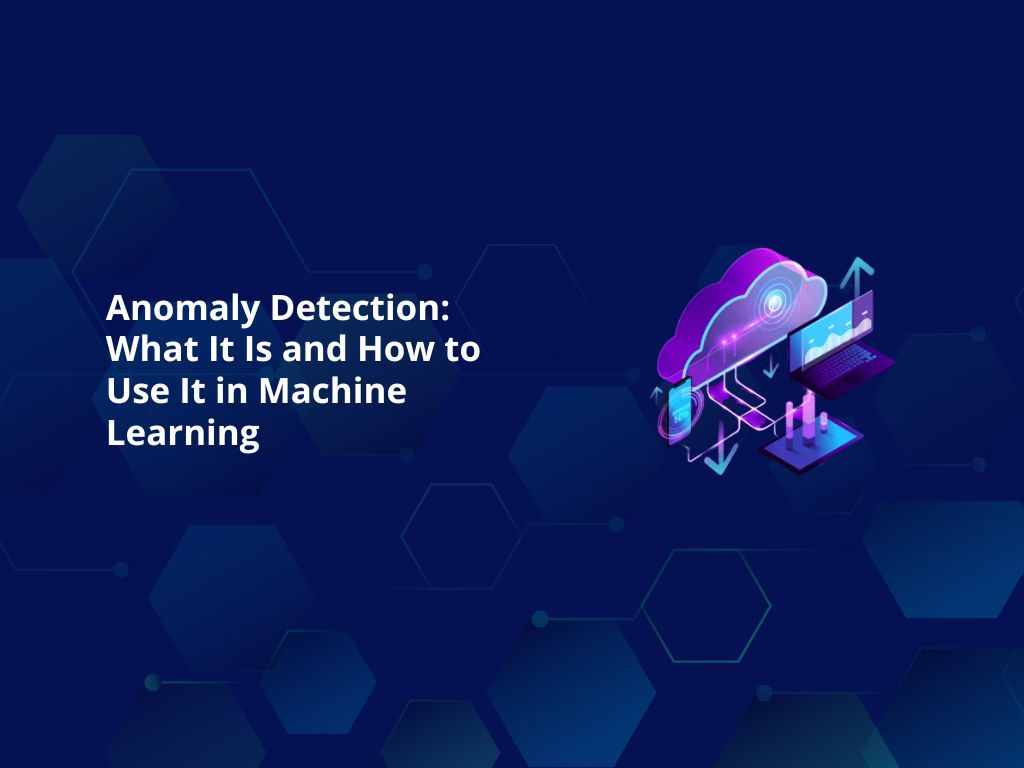 Anomaly Detection: What It Is and How to Use It in Machine Learning